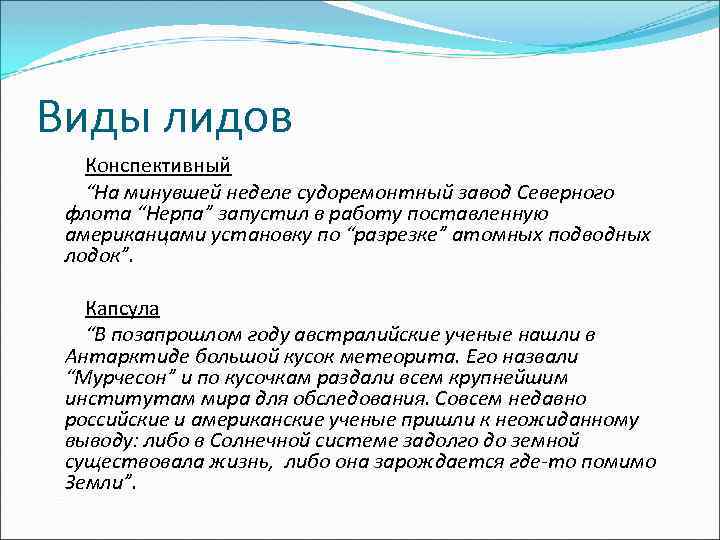 Виды лидов

Конспективный

“На минувшей неделе судоремонтный завод Северного флота “Нерпа” запустил в работу поставленную американцами установку по “разрезке” атомных подводных лодок”.

Капсула

“В позапрошлом году австралийские ученые нашли в Антарктиде большой кусок метеорита. Его назвали “Мурчесон” и по кусочкам раздали всем крупнейшим институтам мира для обследования. Совсем недавно российские и американские ученые пришли к неожиданному выводу: либо в Солнечной системе задолго до земной существовала жизнь, либо она зарождается где-то помимо Земли”.